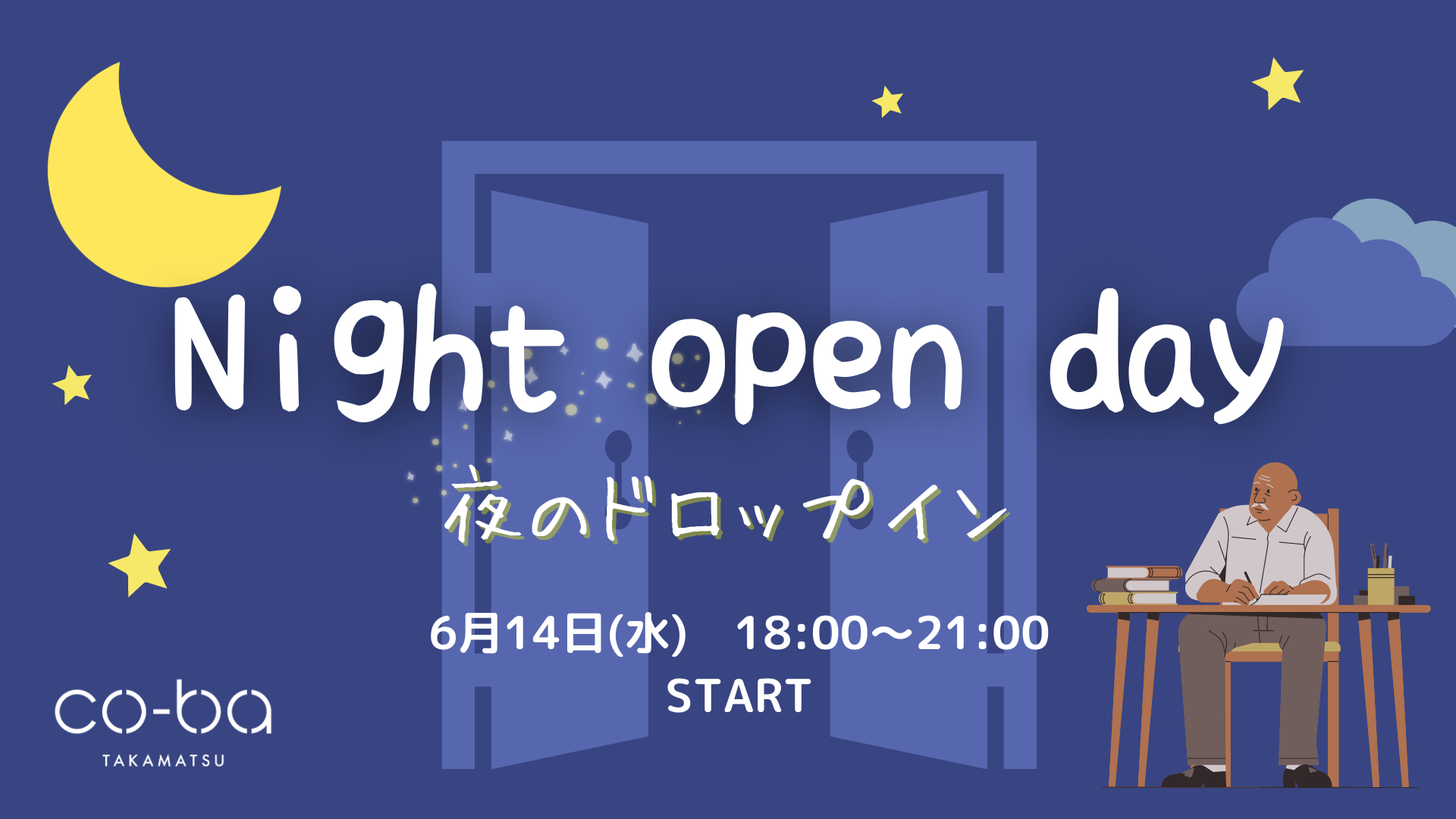 Night open day

夜のドロップイン

6月14日(水)　18:00～21:00
START

co-ba
TAKAMATSU